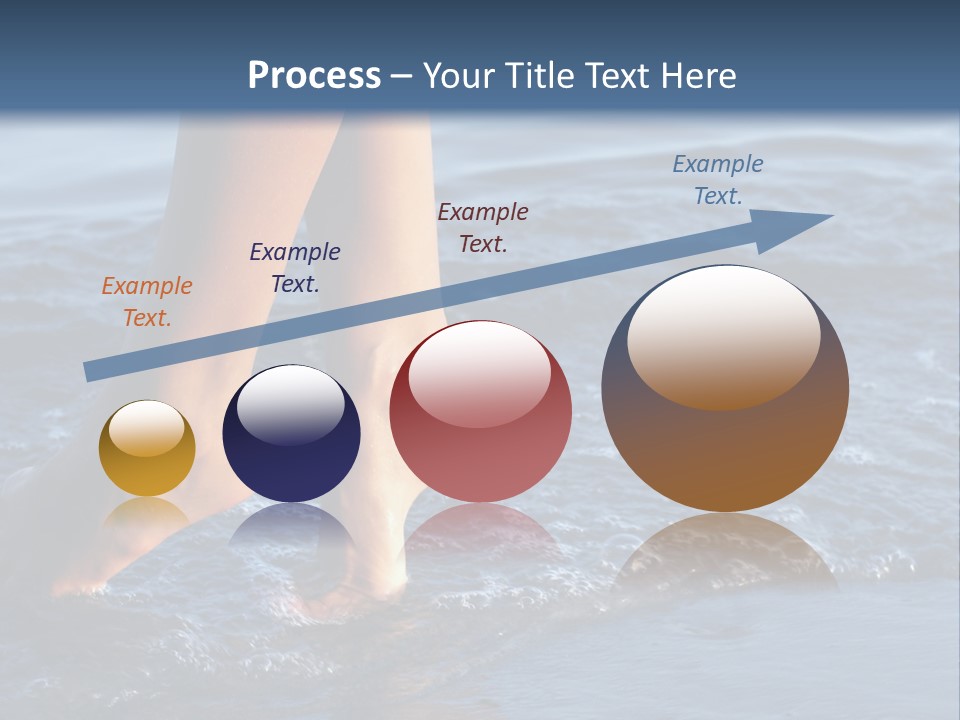 Process – Your Title Text Here

Example Text.

Example Text.

Example Text.

Example Text.